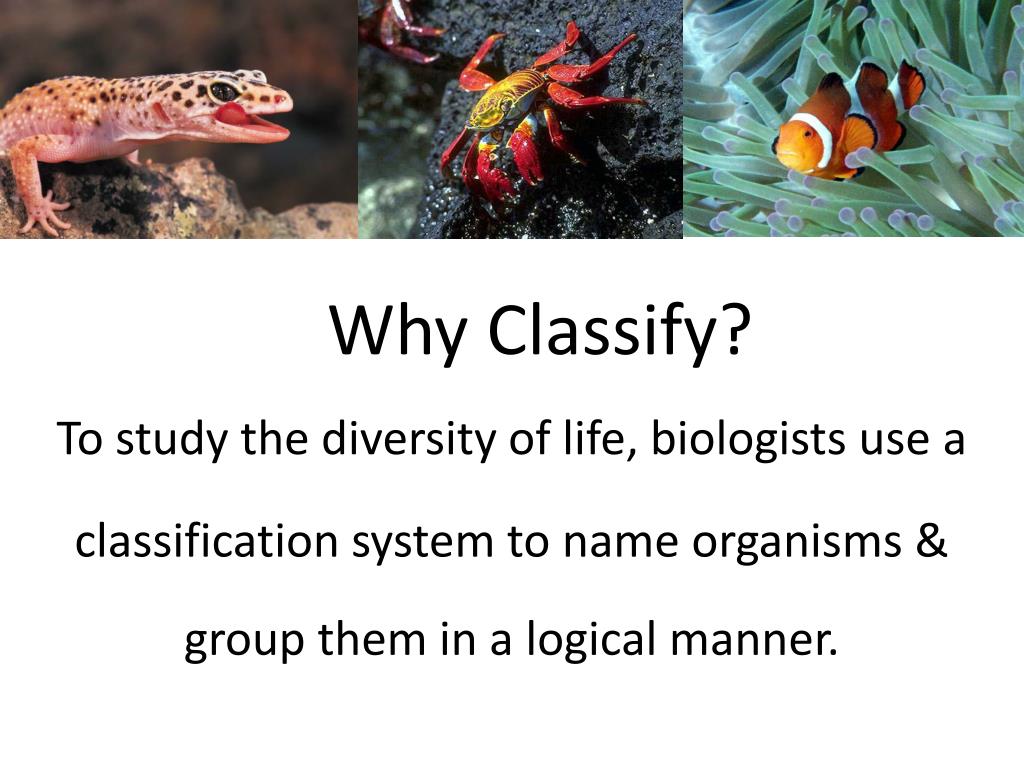 Why Classify?

To study the diversity of life, biologists use a classification system to name organisms & group them in a logical manner.